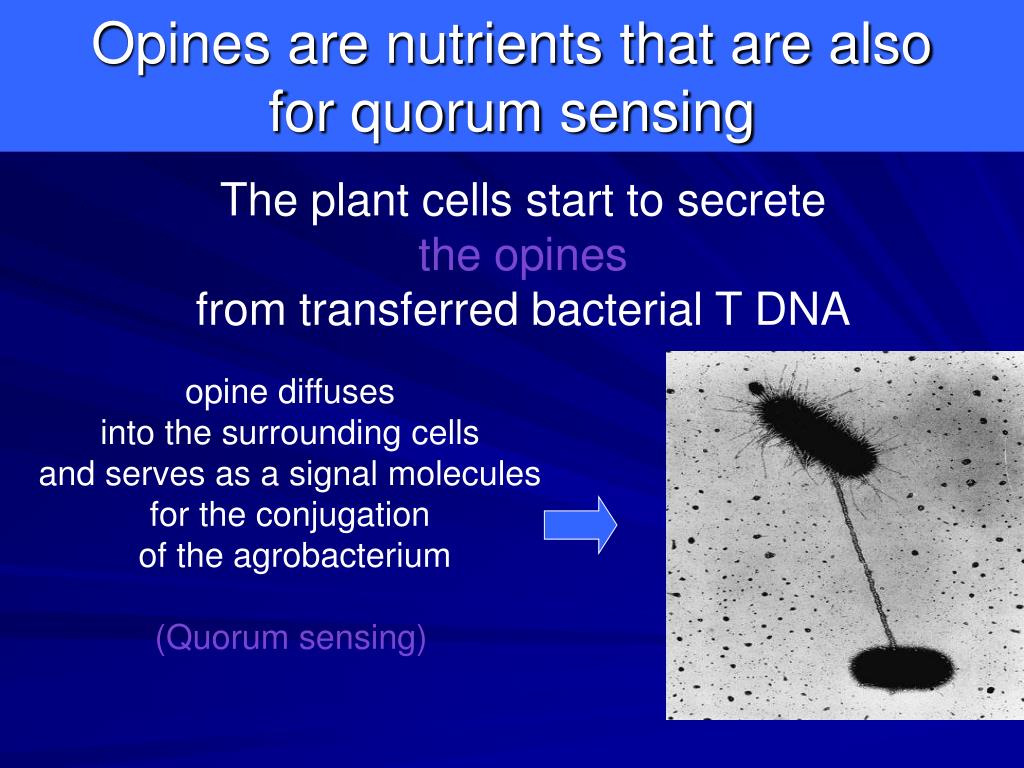 Opines are nutrients that are also for quorum sensing

The plant cells start to secrete
the opines
from transferred bacterial T DNA

opine diffuses
into the surrounding cells
and serves as a signal molecules
for the conjugation
of the agrobacterium

(Quorum sensing)